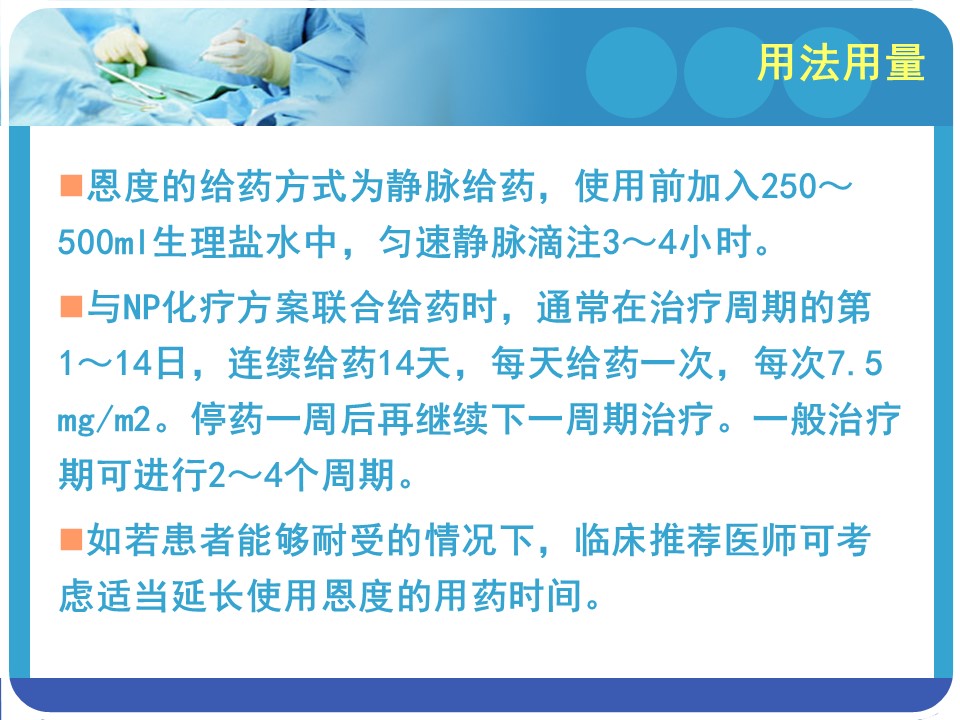 用法用量

■恩度的给药方式为静脉给药，使用前加入250～500ml生理盐水中，匀速静脉滴注3～4小时。

■与NP化疗方案联合给药时，通常在治疗周期的第1～14日，连续给药14天，每天给药一次，每次7.5 mg/m2。停药一周后再继续下一周期治疗。一般治疗期可进行2～4个周期。

■如若患者能够耐受的情况下，临床推荐医师可考虑适当延长使用恩度的用药时间。